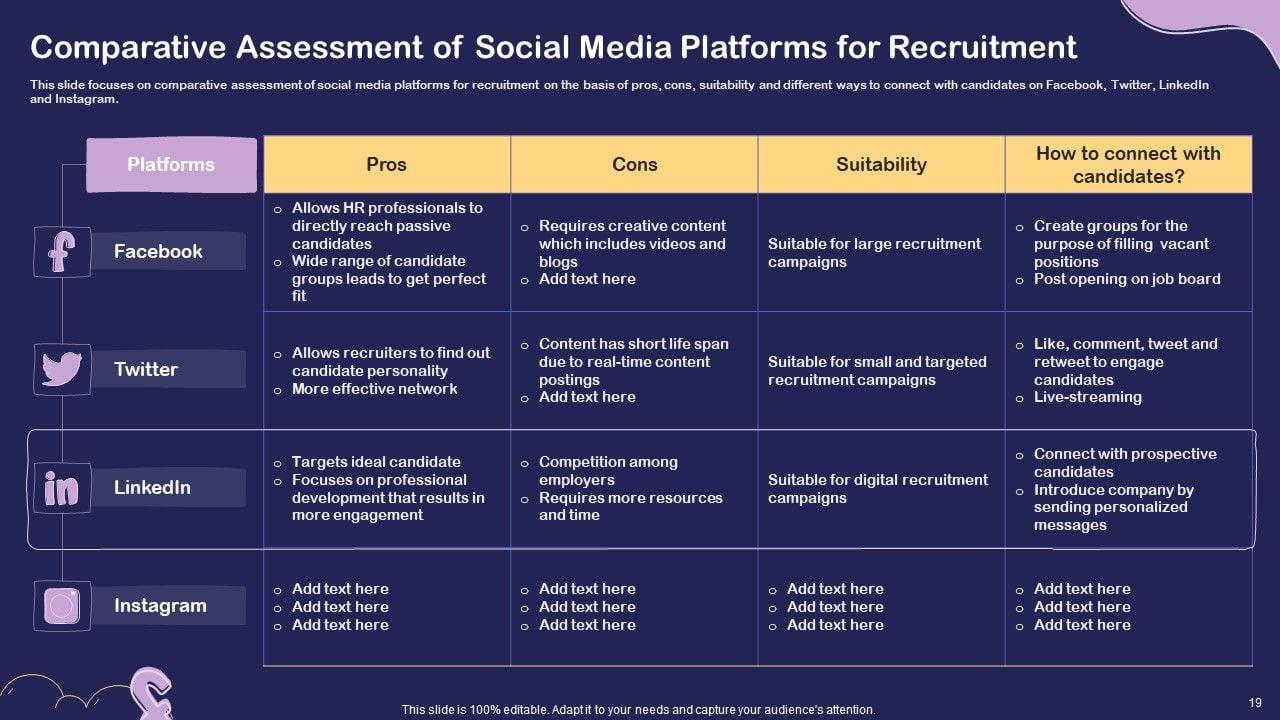 Comparative Assessment of Social Media Platforms for Recruitment

This slide focuses on comparative assessment of social media platforms for recruitment on the basis of pros, cons, suitability and different ways to connect with candidates on Facebook, Twitter, LinkedIn and Instagram.

| Platforms | Pros | Cons | Suitability | How to connect with candidates? |
|---|---|---|---|---|
| Facebook | o Allows HR professionals to directly reach passive candidates o Wide range of candidate groups leads to get perfect fit | o Requires creative content which includes videos and blogs o Add text here | Suitable for large recruitment campaigns | o Create groups for the purpose of filling vacant positions o Post opening on job board |
| Twitter | o Allows recruiters to find out candidate personality o More effective network | o Content has short life span due to real-time content postings o Add text here | Suitable for small and targeted recruitment campaigns | o Like, comment, tweet and retweet to engage candidates o Live-streaming |
| LinkedIn | o Targets ideal candidate o Focuses on professional development that results in more engagement | o Competition among employers o Requires more resources and time | Suitable for digital recruitment campaigns | o Connect with prospective candidates o Introduce company by sending personalized messages |
| Instagram | o Add text here o Add text here o Add text here | o Add text here o Add text here o Add text here | o Add text here o Add text here o Add text here | o Add text here o Add text here o Add text here |

This slide is 100% editable. Adapt it to your needs and capture your audience's attention.

19